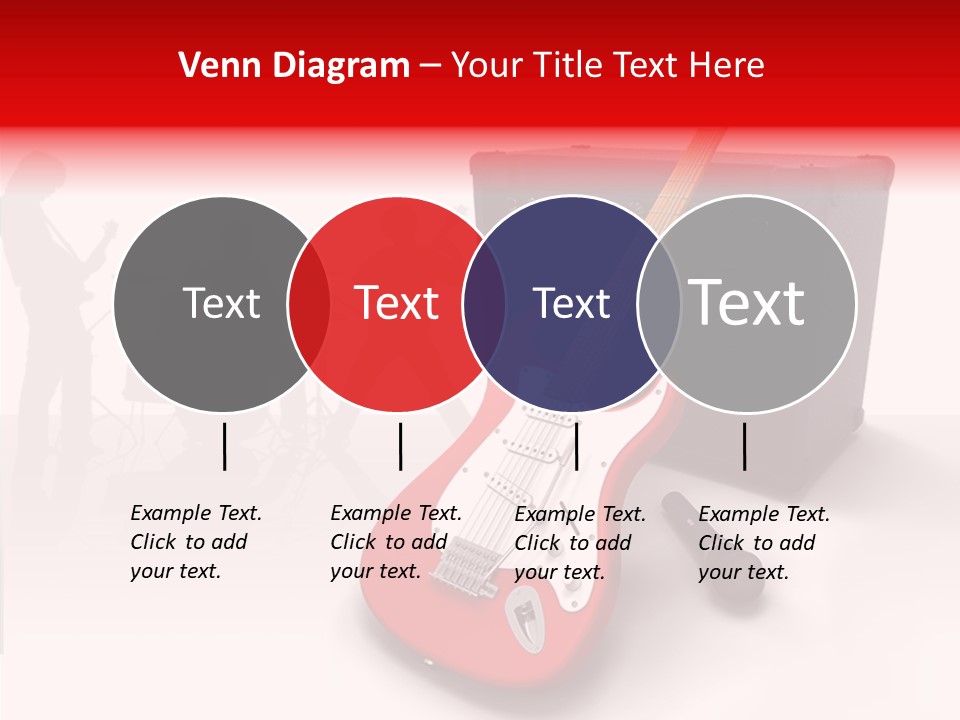 Venn Diagram – Your Title Text Here

Text

Text

Text

Text

Example Text. Click to add your text.

Example Text. Click to add your text.

Example Text. Click to add your text.

Example Text. Click to add your text.